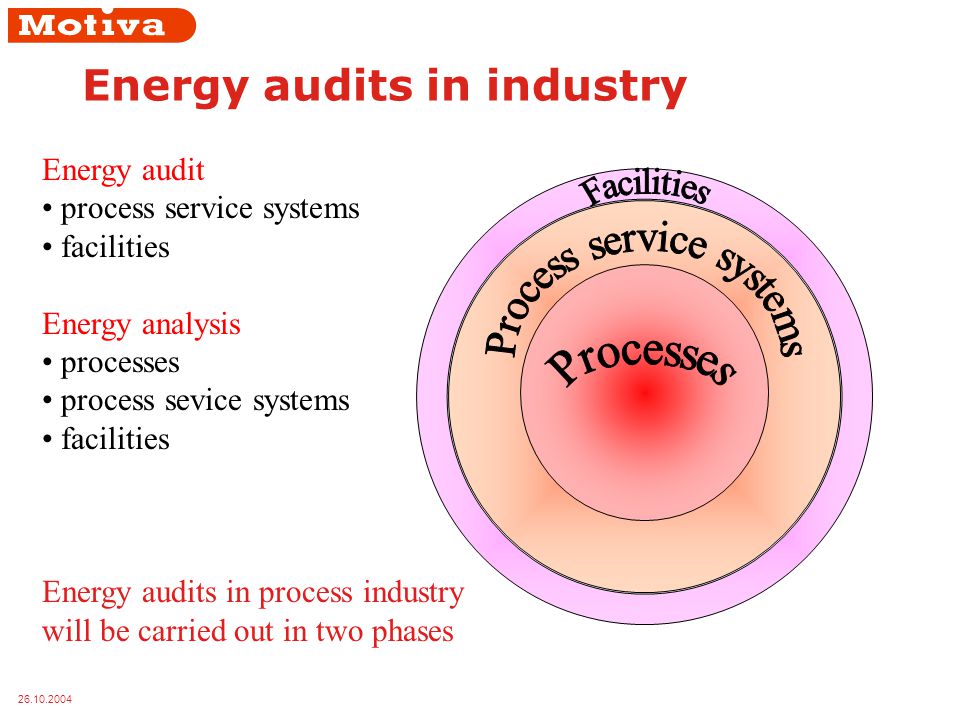 Motiva

Energy audits in industry

Energy audit
• process service systems
• facilities

Energy analysis
• processes
• process sevice systems
• facilities

Facilities
Process service systems
Processes

Energy audits in process industry will be carried out in two phases

26.10.2004